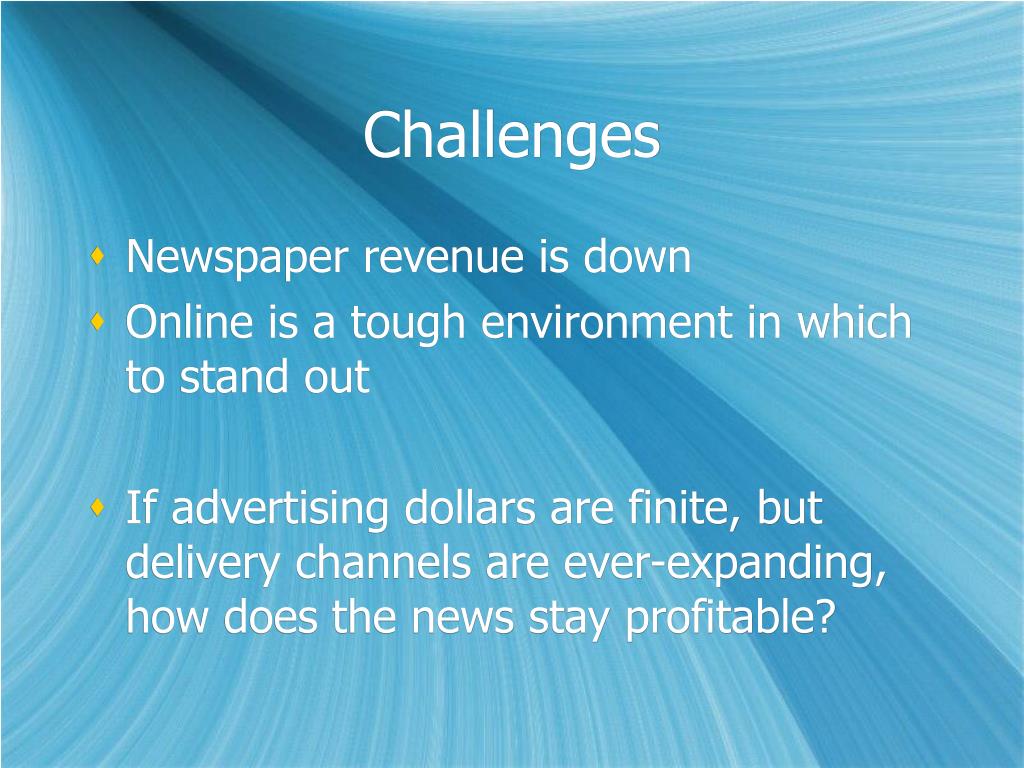 Challenges

- Newspaper revenue is down
- Online is a tough environment in which to stand out

- If advertising dollars are finite, but delivery channels are ever-expanding, how does the news stay profitable?